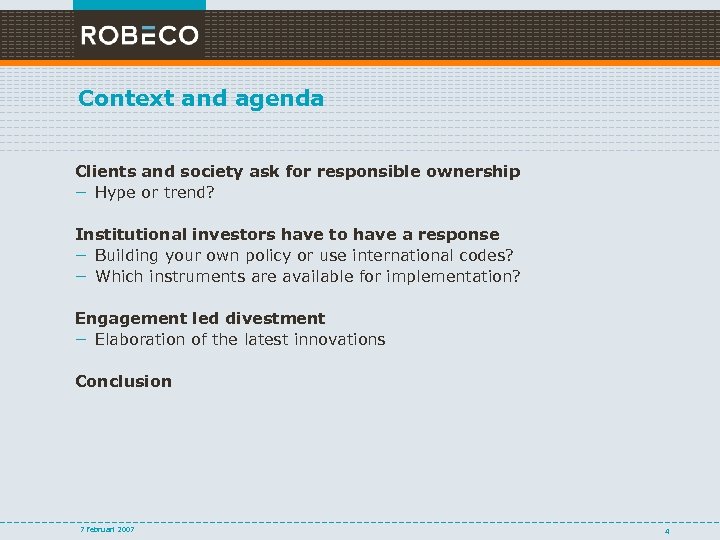 ROBECO

Context and agenda

Clients and society ask for responsible ownership
– Hype or trend?

Institutional investors have to have a response
– Building your own policy or use international codes?
– Which instruments are available for implementation?

Engagement led divestment
– Elaboration of the latest innovations

Conclusion

7 februari 2007

4